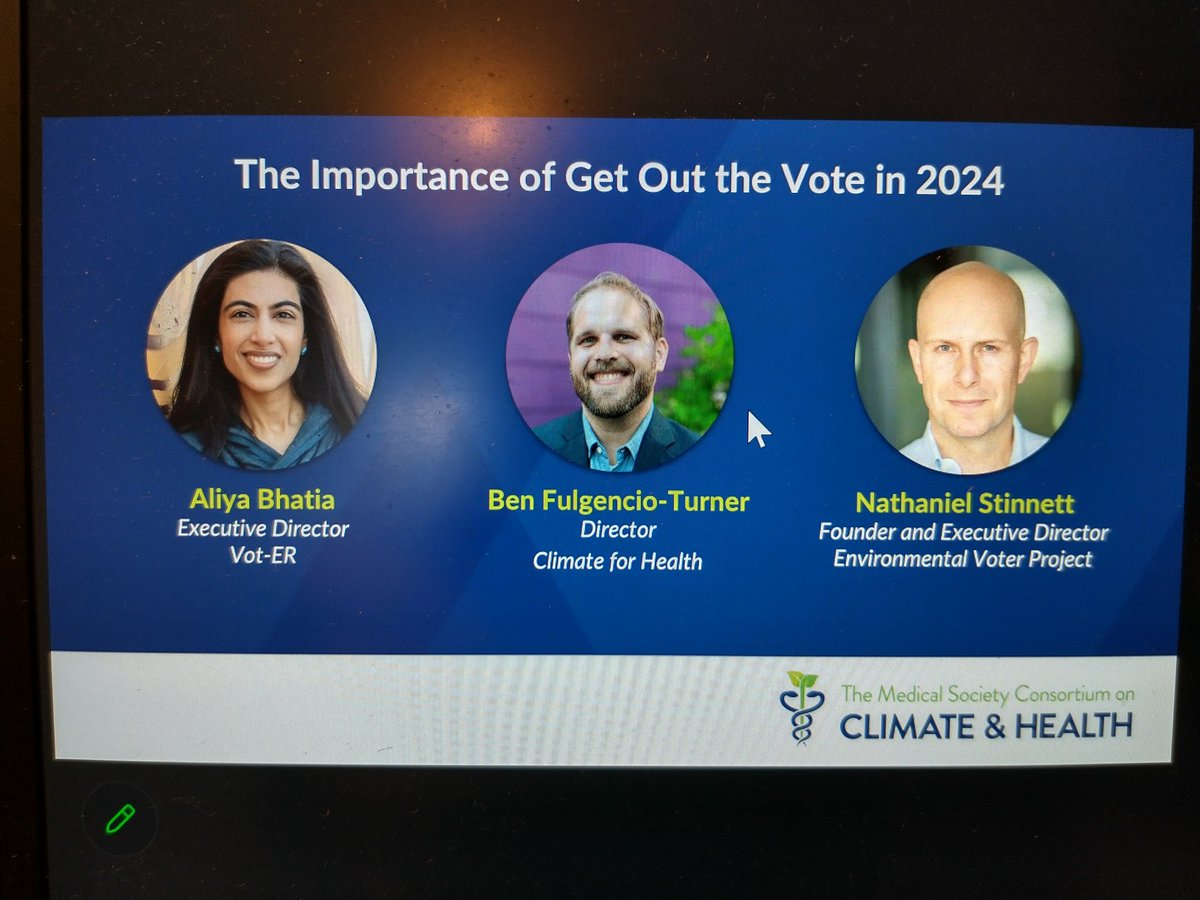 The Importance of Get Out the Vote in 2024

Aliya Bhatia
Executive Director
Vot-ER

Ben Fulgencio-Turner
Director
Climate for Health

Nathaniel Stinnett
Founder and Executive Director
Environmental Voter Project

The Medical Society Consortium on
CLIMATE & HEALTH